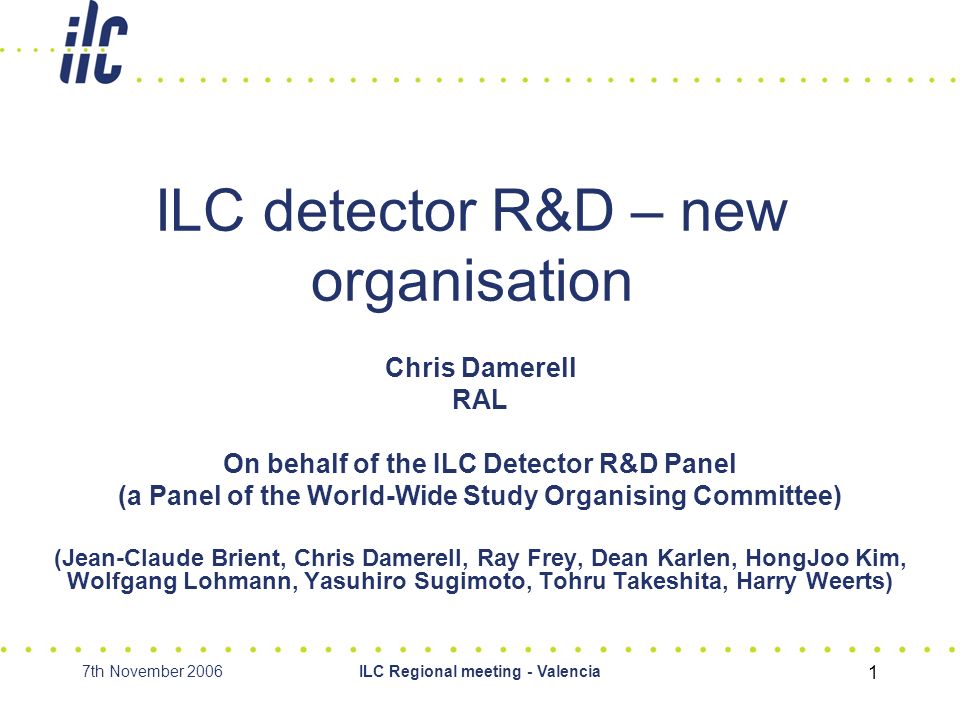 ilc

ILC detector R&D – new organisation

Chris Damerell
RAL

On behalf of the ILC Detector R&D Panel
(a Panel of the World-Wide Study Organising Committee)

(Jean-Claude Brient, Chris Damerell, Ray Frey, Dean Karlen, HongJoo Kim, Wolfgang Lohmann, Yasuhiro Sugimoto, Tohru Takeshita, Harry Weerts)

7th November 2006 ILC Regional meeting - Valencia 1